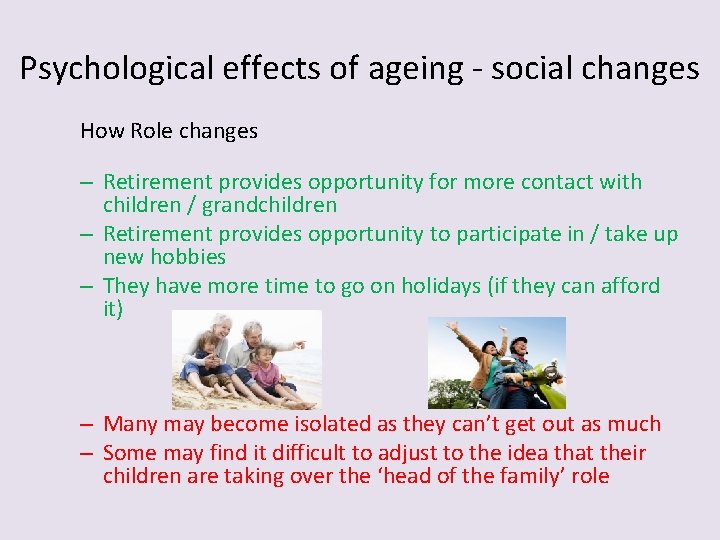 Psychological effects of ageing - social changes

How Role changes

– Retirement provides opportunity for more contact with children / grandchildren
– Retirement provides opportunity to participate in / take up new hobbies
– They have more time to go on holidays (if they can afford it)

– Many may become isolated as they can’t get out as much
– Some may find it difficult to adjust to the idea that their children are taking over the ‘head of the family’ role